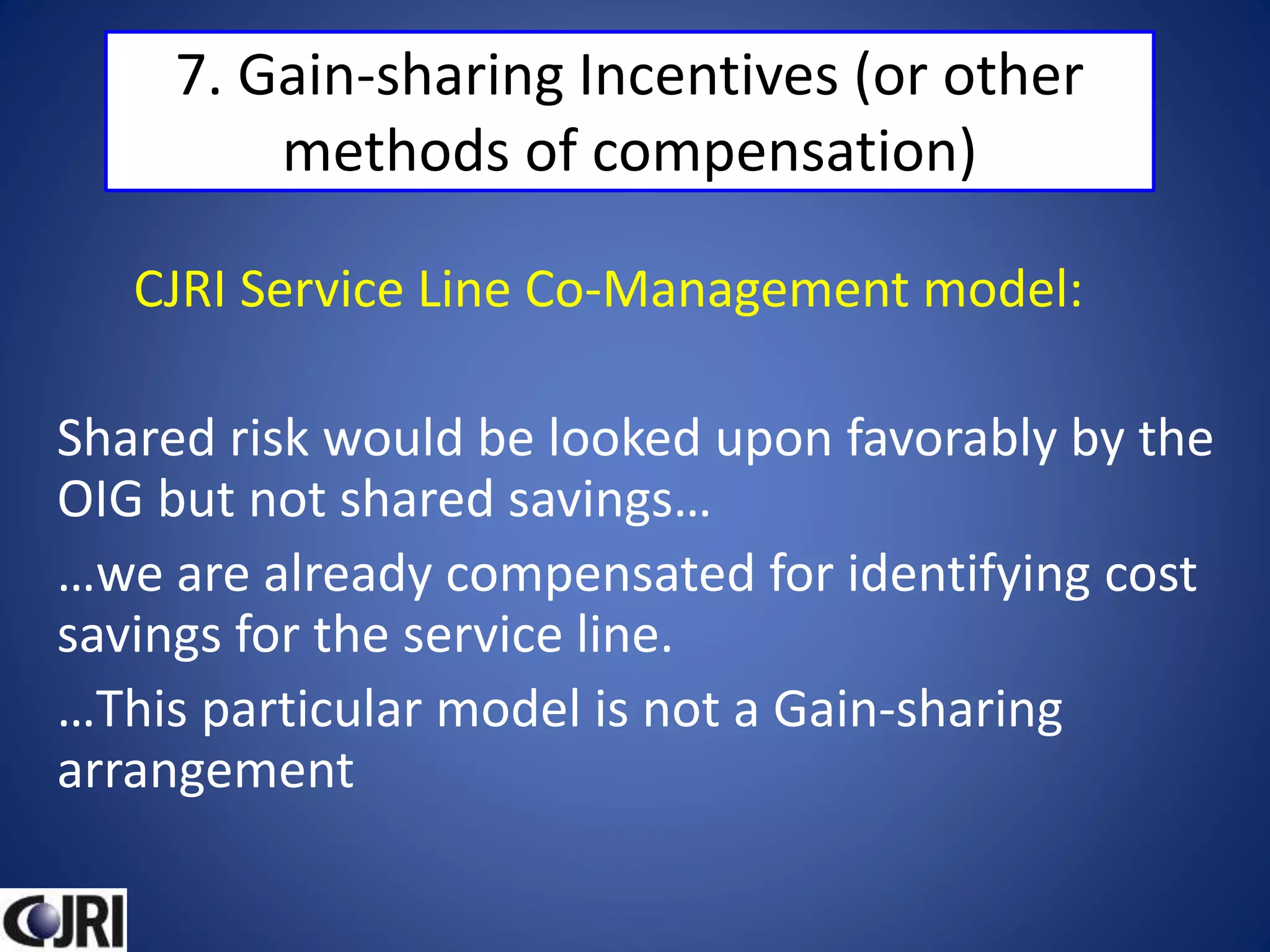 7. Gain-sharing Incentives (or other methods of compensation)

CJRI Service Line Co-Management model:

Shared risk would be looked upon favorably by the OIG but not shared savings…

…we are already compensated for identifying cost savings for the service line.

…This particular model is not a Gain-sharing arrangement

CJRI